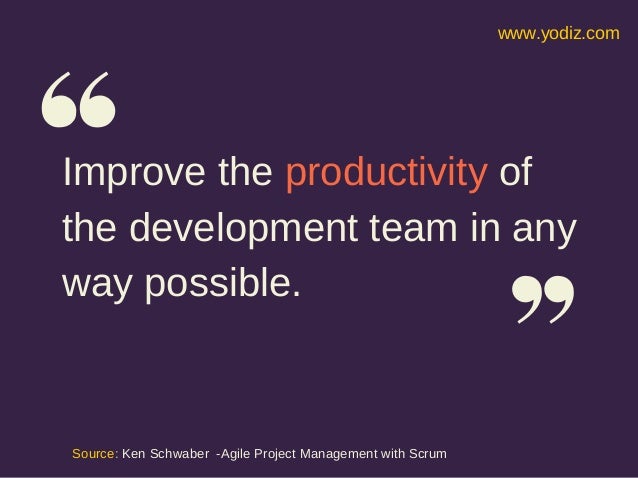 www.yodiz.com

“

Improve the productivity of the development team in any way possible.

”

Source: Ken Schwaber -Agile Project Management with Scrum